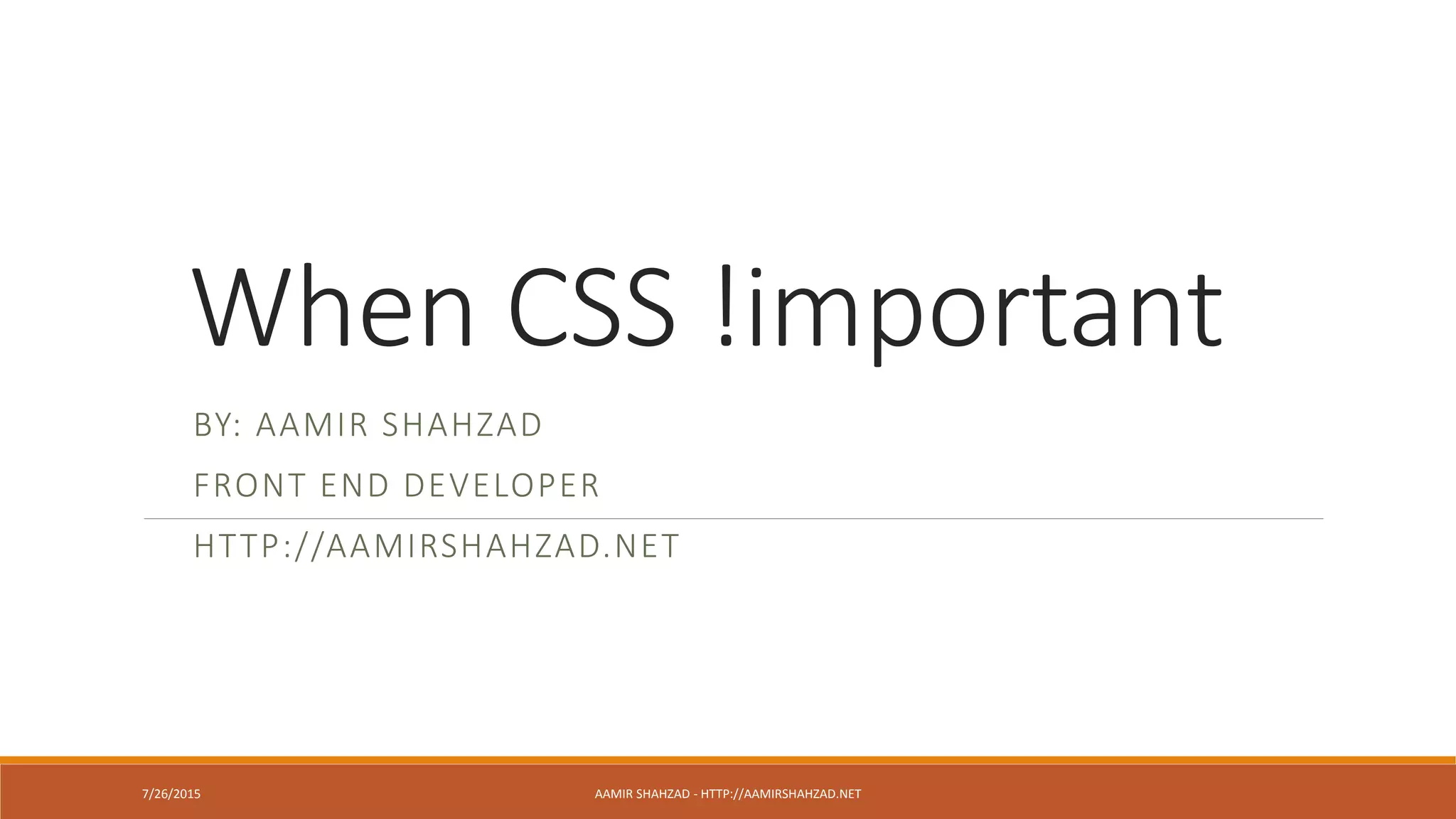 When CSS !important

BY: AAMIR SHAHZAD

FRONT END DEVELOPER

HTTP://AAMIRSHAHZAD.NET

7/26/2015

AAMIR SHAHZAD - HTTP://AAMIRSHAHZAD.NET